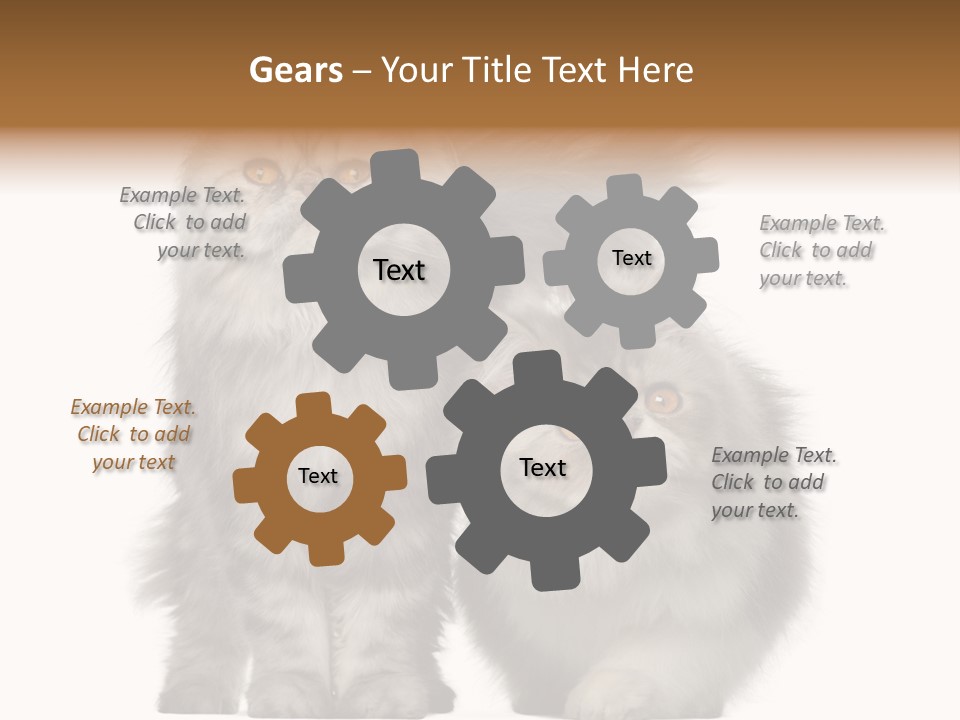 Gears – Your Title Text Here

Example Text. Click to add your text.

Text

Text

Example Text. Click to add your text.

Example Text. Click to add your text

Text

Text

Example Text. Click to add your text.